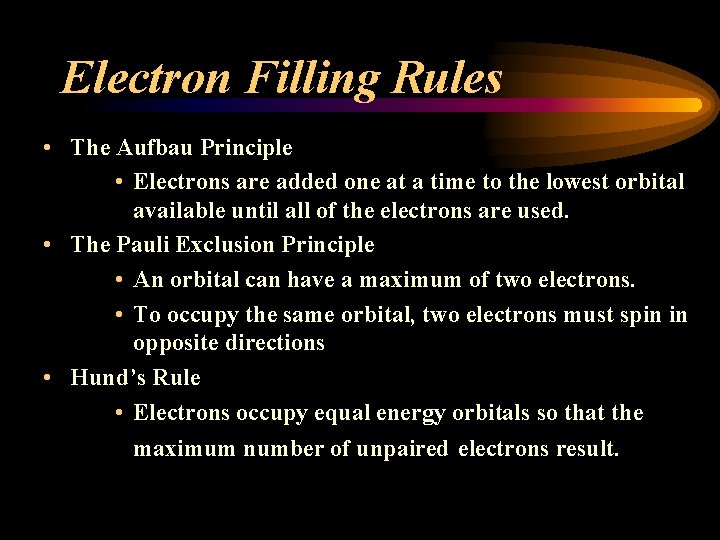 Electron Filling Rules

• The Aufbau Principle
  • Electrons are added one at a time to the lowest orbital available until all of the electrons are used.
• The Pauli Exclusion Principle
  • An orbital can have a maximum of two electrons.
  • To occupy the same orbital, two electrons must spin in opposite directions
• Hund's Rule
  • Electrons occupy equal energy orbitals so that the maximum number of unpaired electrons result.